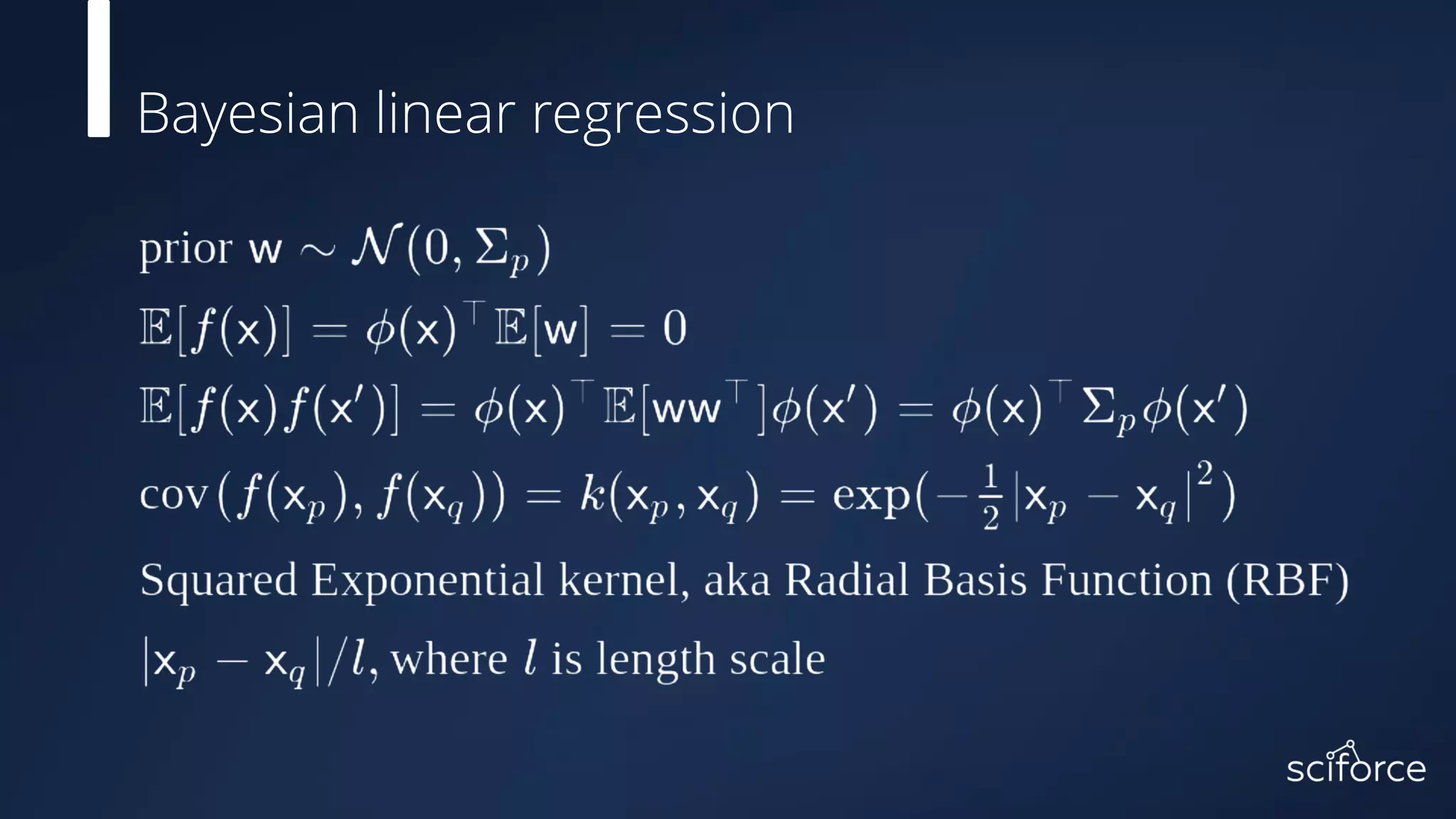 Bayesian linear regression

prior $\mathsf{w} \sim \mathcal{N}(0, \Sigma_p)$

$\mathbb{E}[f(\mathsf{x})] = \phi(\mathsf{x})^\top \mathbb{E}[\mathsf{w}] = 0$

$\mathbb{E}[f(\mathsf{x})f(\mathsf{x}')] = \phi(\mathsf{x})^\top \mathbb{E}[\mathsf{w}\mathsf{w}^\top]\phi(\mathsf{x}') = \phi(\mathsf{x})^\top \Sigma_p \phi(\mathsf{x}')$

$\text{cov}(f(\mathsf{x}_p), f(\mathsf{x}_q)) = k(\mathsf{x}_p, \mathsf{x}_q) = \exp(-\frac{1}{2}|\mathsf{x}_p - \mathsf{x}_q|^2)$

Squared Exponential kernel, aka Radial Basis Function (RBF)

$|\mathsf{x}_p - \mathsf{x}_q|/l$, where $l$ is length scale

sciforce